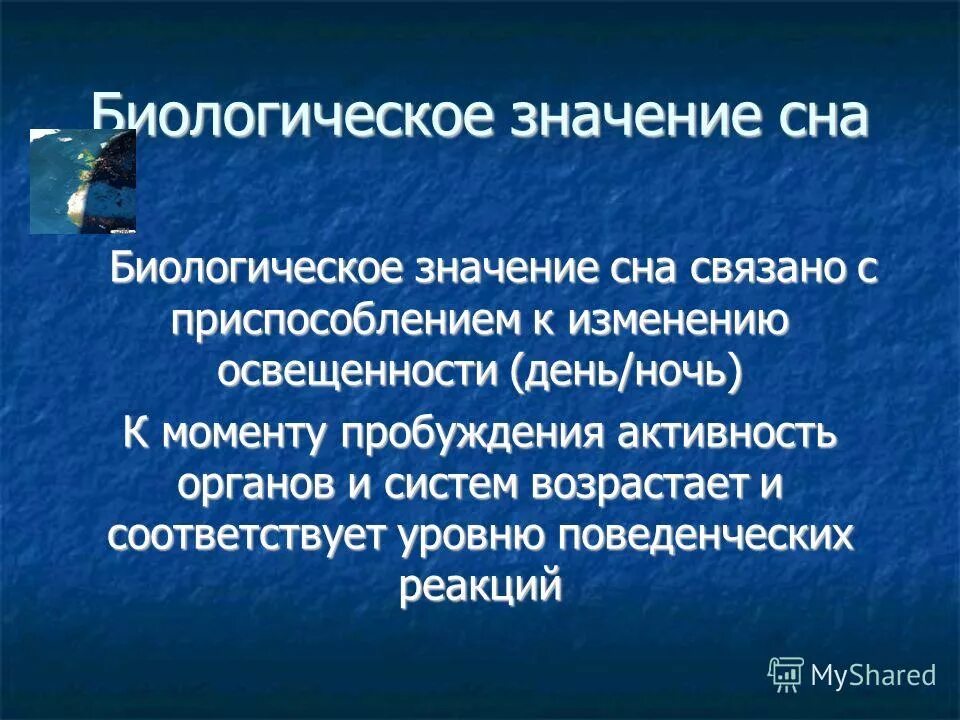 Биологическое значение сна

Биологическое значение сна связано с приспособлением к изменению освещенности (день/ночь)

К моменту пробуждения активность органов и систем возрастает и соответствует уровню поведенческих реакций

MyShared